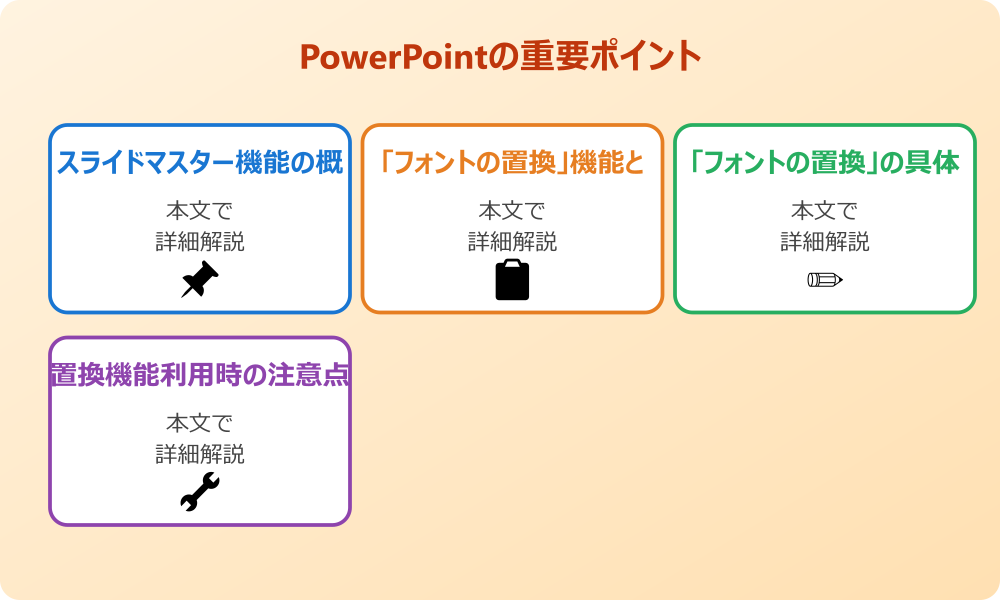 PowerPointの重要ポイント

スライドマスター機能の概

本文で
詳細解説

「フォントの置換」機能と

本文で
詳細解説

「フォントの置換」の具体

本文で
詳細解説

置換機能利用時の注意点

本文で
詳細解説